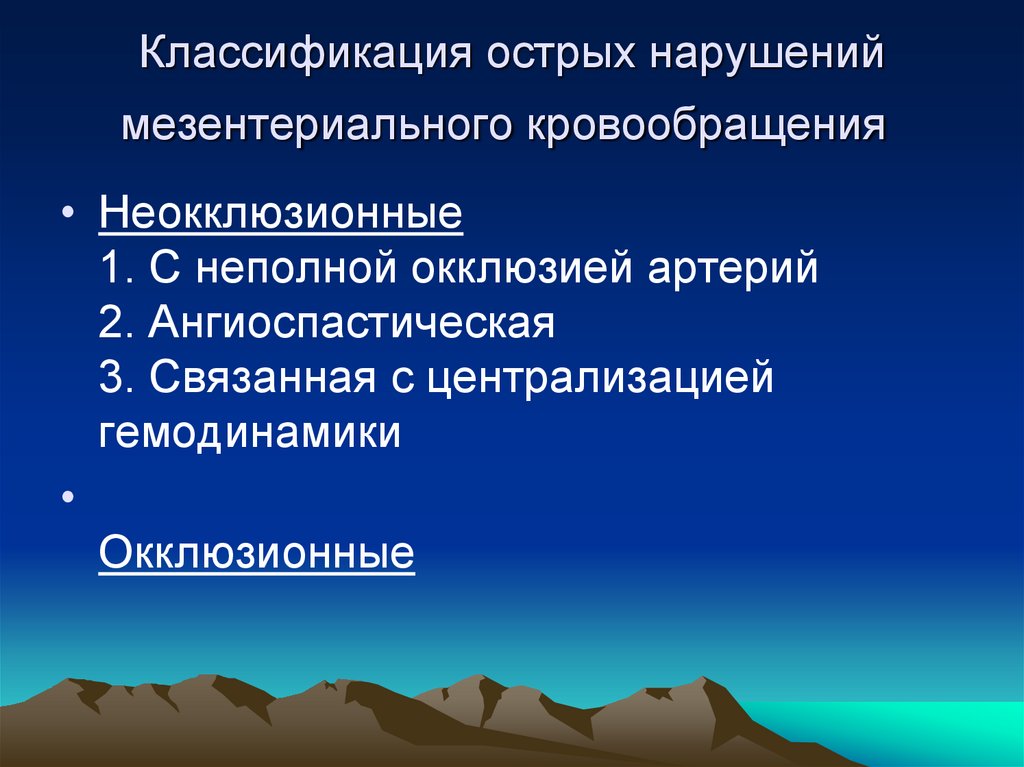 Классификация острых нарушений мезентериального кровообращения

• Неокклюзионные
1. С неполной окклюзией артерий
2. Ангиоспастическая
3. Связанная с централизацией гемодинамики

•

Окклюзионные